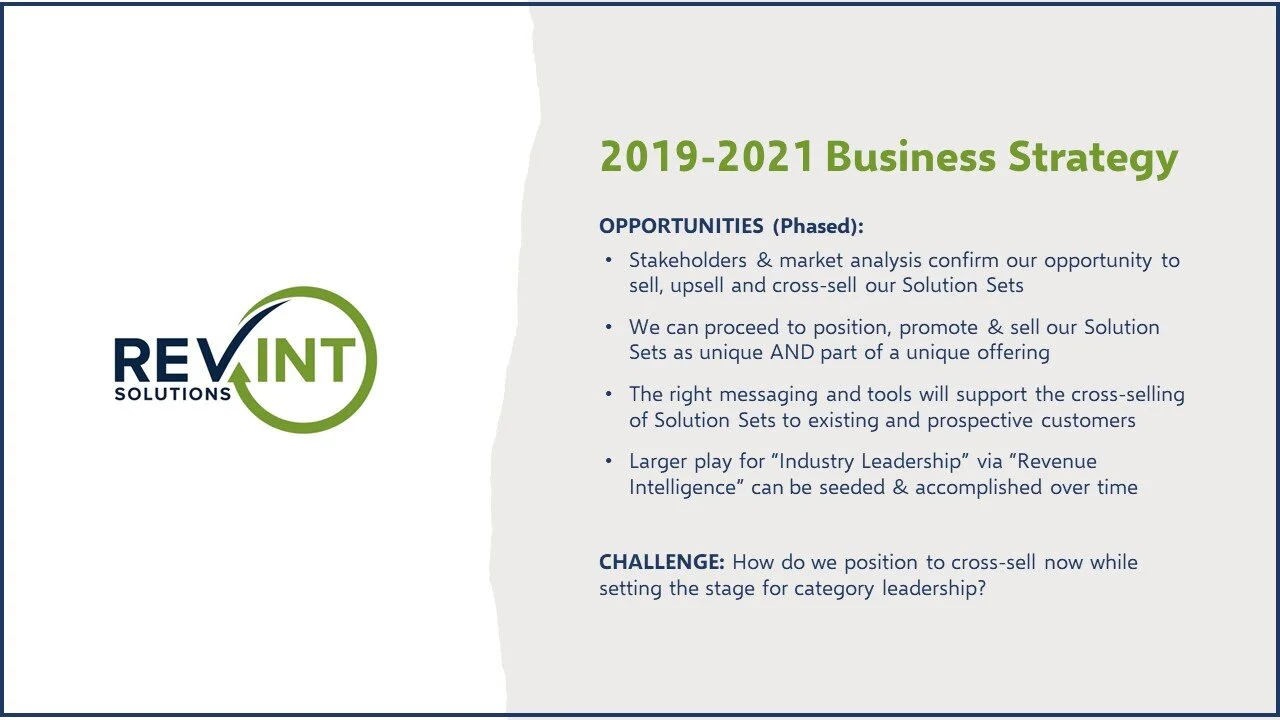 REVINT
SOLUTIONS

2019-2021 Business Strategy

OPPORTUNITIES (Phased):

• Stakeholders & market analysis confirm our opportunity to sell, upsell and cross-sell our Solution Sets

• We can proceed to position, promote & sell our Solution Sets as unique AND part of a unique offering

• The right messaging and tools will support the cross-selling of Solution Sets to existing and prospective customers

• Larger play for "Industry Leadership" via "Revenue Intelligence" can be seeded & accomplished over time

CHALLENGE: How do we position to cross-sell now while setting the stage for category leadership?